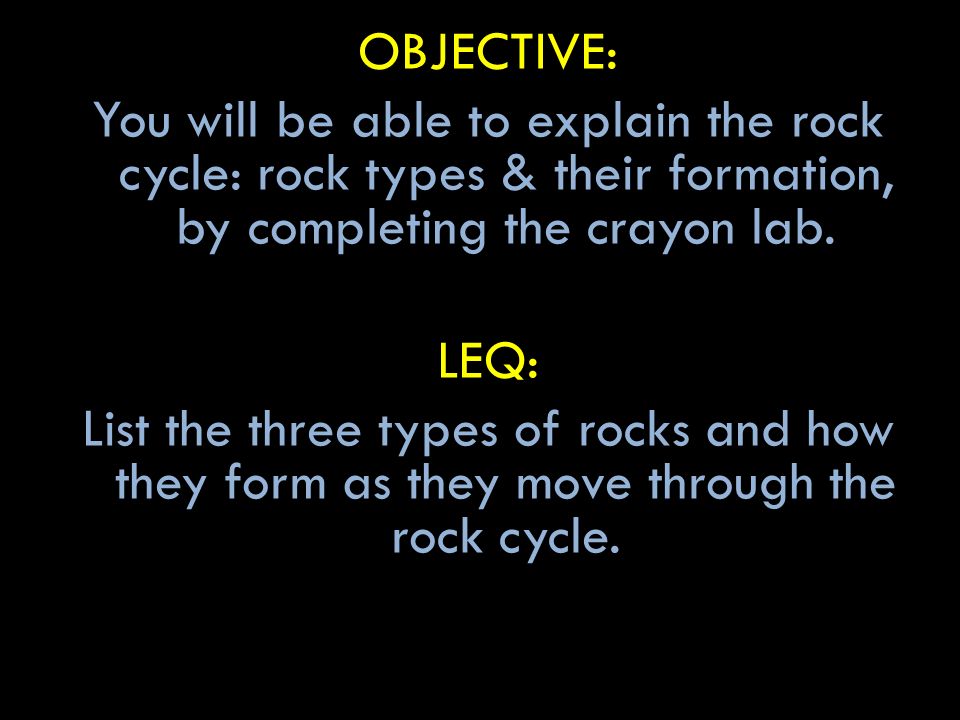 OBJECTIVE:

You will be able to explain the rock cycle: rock types & their formation, by completing the crayon lab.

LEQ:

List the three types of rocks and how they form as they move through the rock cycle.